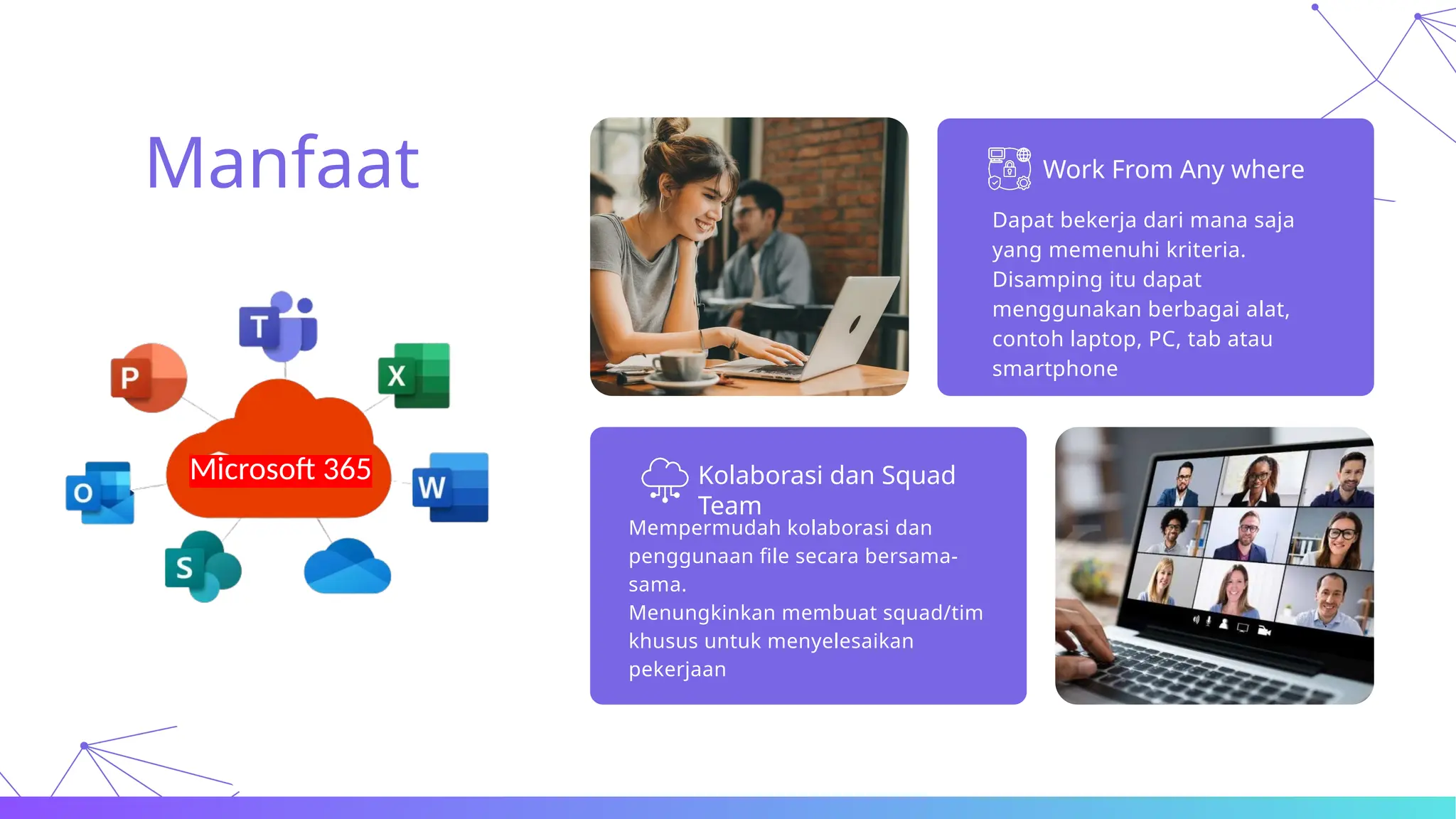 Manfaat

T

P

X

Microsoft 365

O

W

S

Work From Any where

Dapat bekerja dari mana saja yang memenuhi kriteria. Disamping itu dapat menggunakan berbagai alat, contoh laptop, PC, tab atau smartphone

Kolaborasi dan Squad Team

Mempermudah kolaborasi dan penggunaan file secara bersama-sama.
Menungkinkan membuat squad/tim khusus untuk menyelesaikan pekerjaan